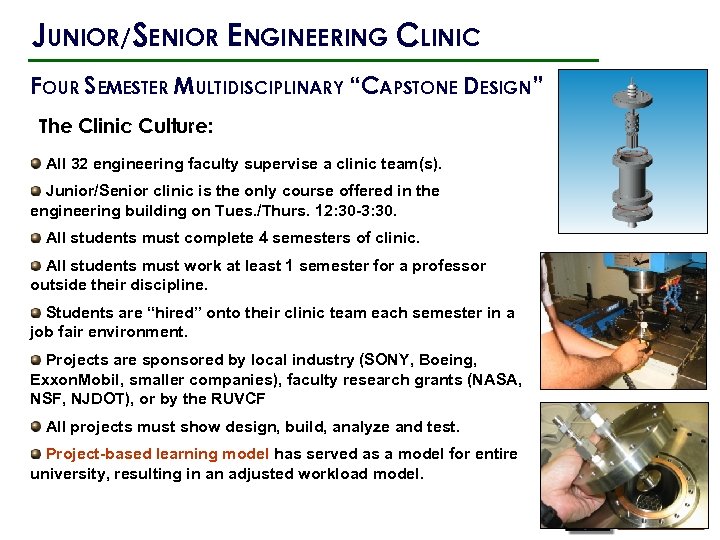 JUNIOR/SENIOR ENGINEERING CLINIC

FOUR SEMESTER MULTIDISCIPLINARY "CAPSTONE DESIGN"

The Clinic Culture:

All 32 engineering faculty supervise a clinic team(s).

Junior/Senior clinic is the only course offered in the engineering building on Tues./Thurs. 12:30-3:30.

All students must complete 4 semesters of clinic.

All students must work at least 1 semester for a professor outside their discipline.

Students are "hired" onto their clinic team each semester in a job fair environment.

Projects are sponsored by local industry (SONY, Boeing, ExxonMobil, smaller companies), faculty research grants (NASA, NSF, NJDOT), or by the RUVCF

All projects must show design, build, analyze and test.

Project-based learning model has served as a model for entire university, resulting in an adjusted workload model.